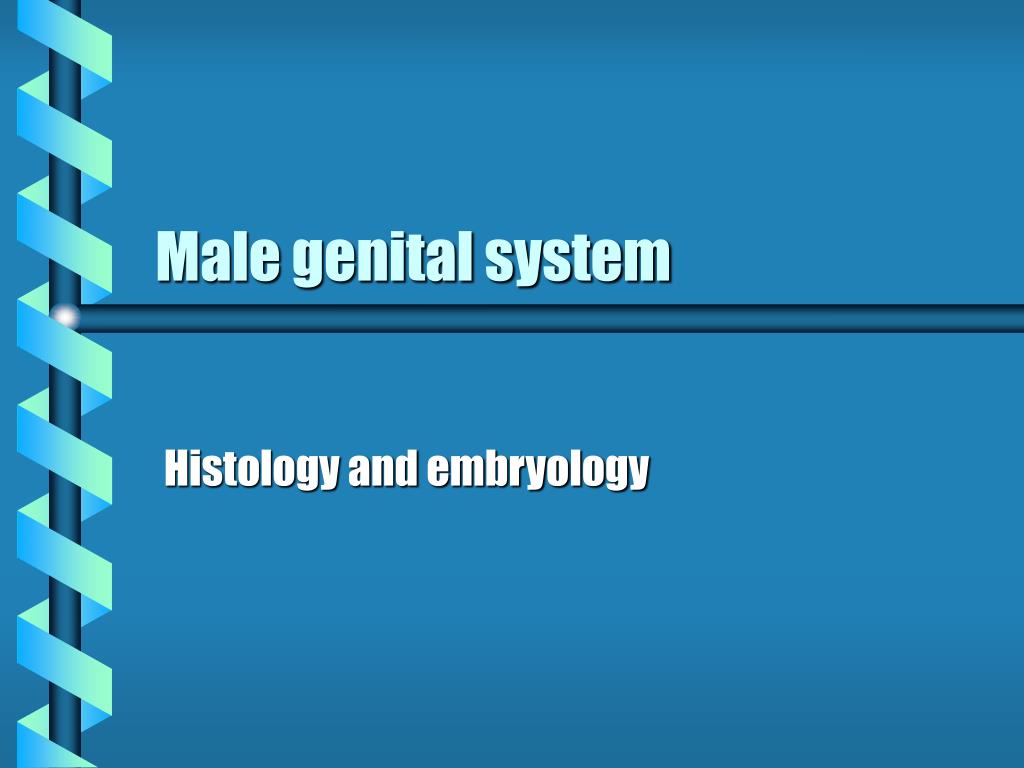 Male genital system

Histology and embryology